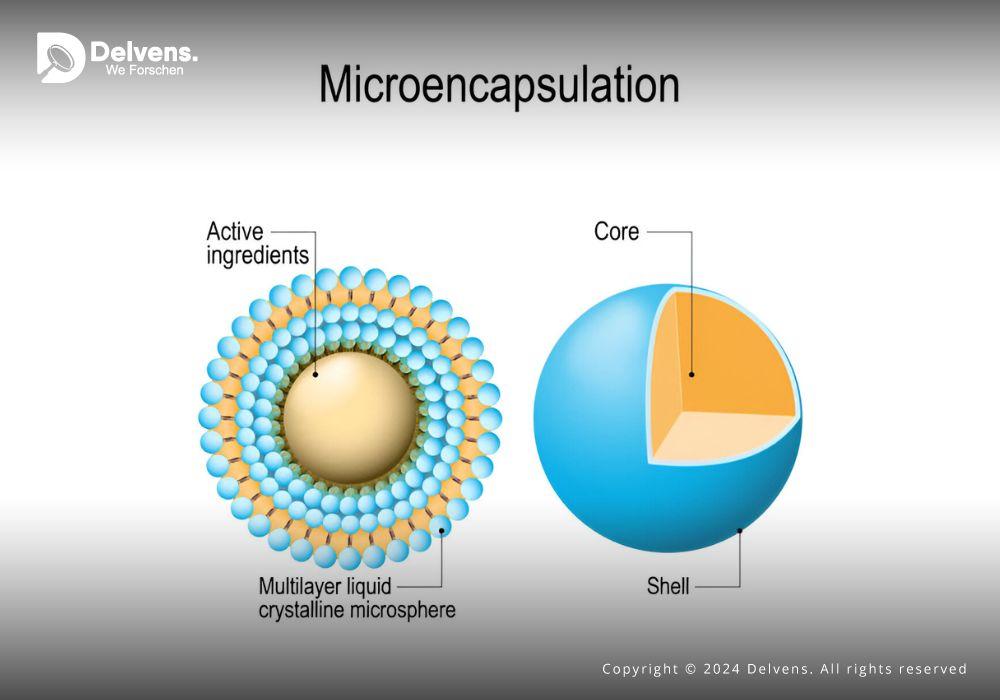 Delvens.
We Forschen

Microencapsulation

Active ingredients

Multilayer liquid crystalline microsphere

Core

Shell

Copyright © 2024 Delvens. All rights reserved